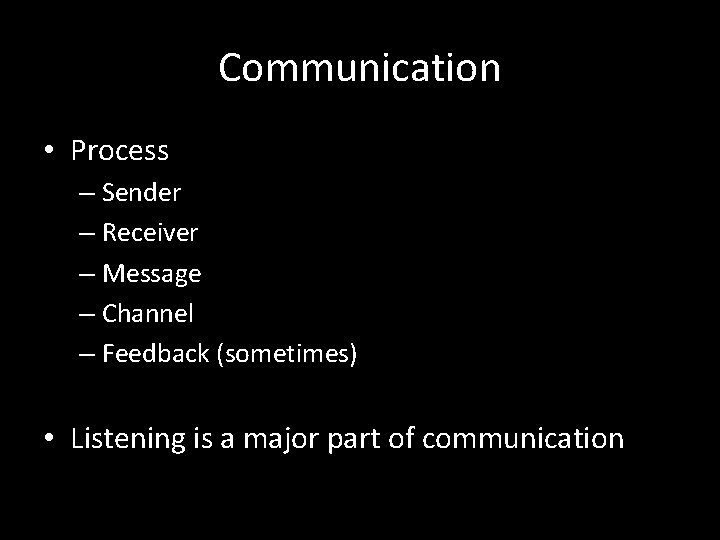 Communication

• Process
– Sender
– Receiver
– Message
– Channel
– Feedback (sometimes)

• Listening is a major part of communication